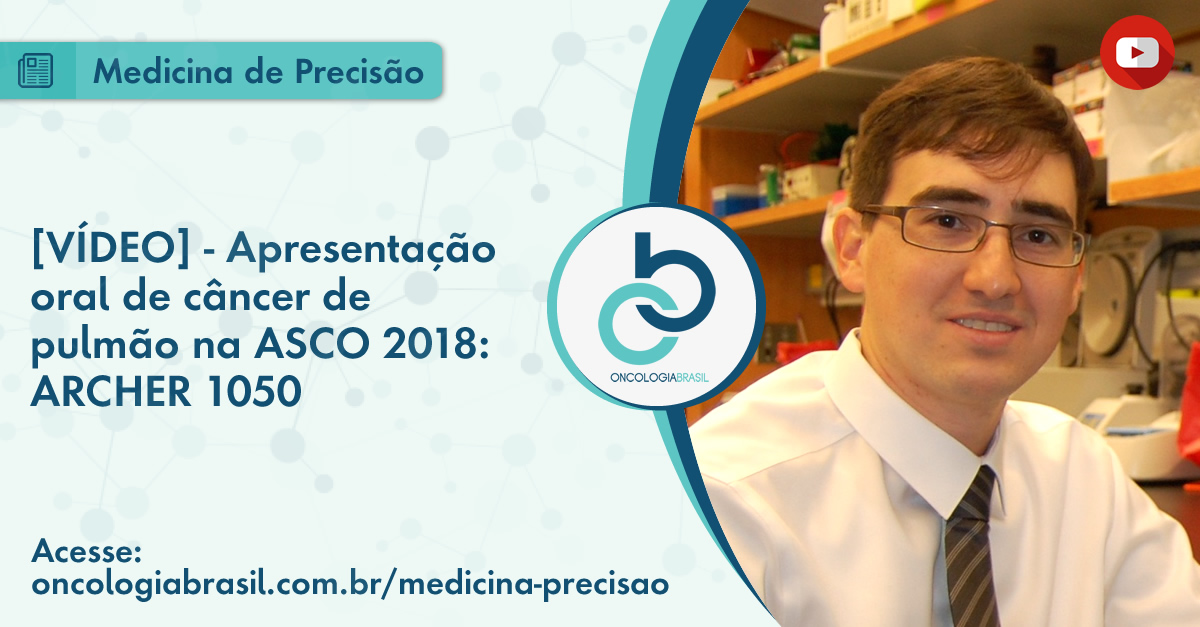 Medicina de Precisão

[VÍDEO] - Apresentação oral de câncer de pulmão na ASCO 2018: ARCHER 1050

ONCOLOGIABRASIL

Acesse:
oncologiabrasil.com.br/medicina-precisao